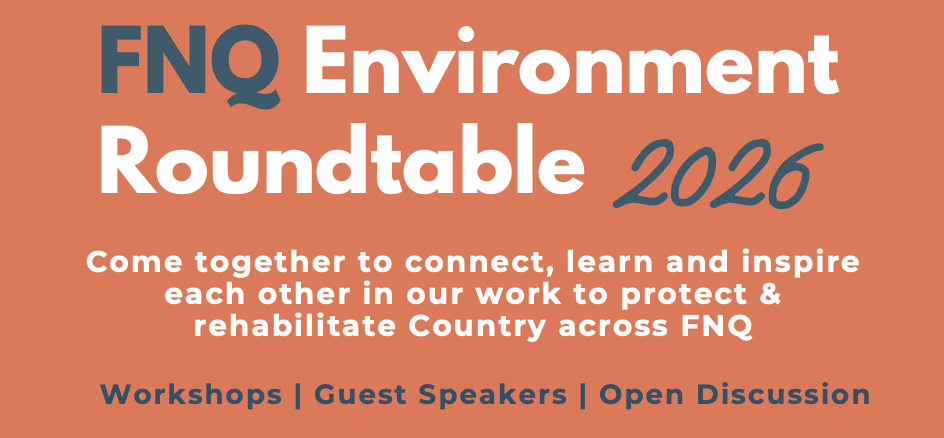 FNQ Environment Roundtable 2026

Come together to connect, learn and inspire each other in our work to protect & rehabilitate Country across FNQ

Workshops | Guest Speakers | Open Discussion